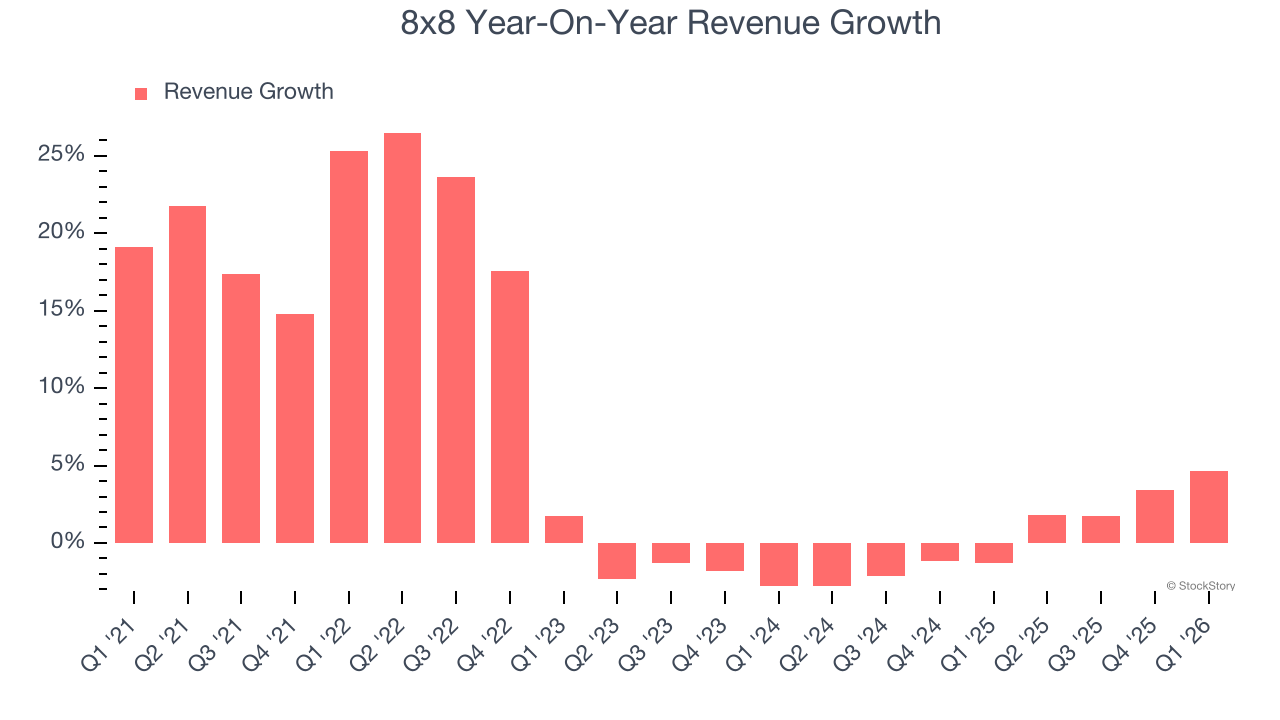 8x8 Year-On-Year Revenue Growth

Revenue Growth

25%
20%
15%
10%
5%
0%

© StockStory

Q1 '21
Q2 '21
Q3 '21
Q4 '21
Q1 '22
Q2 '22
Q3 '22
Q4 '22
Q1 '23
Q2 '23
Q3 '23
Q4 '23
Q1 '24
Q2 '24
Q3 '24
Q4 '24
Q1 '25
Q2 '25
Q3 '25
Q4 '25
Q1 '26